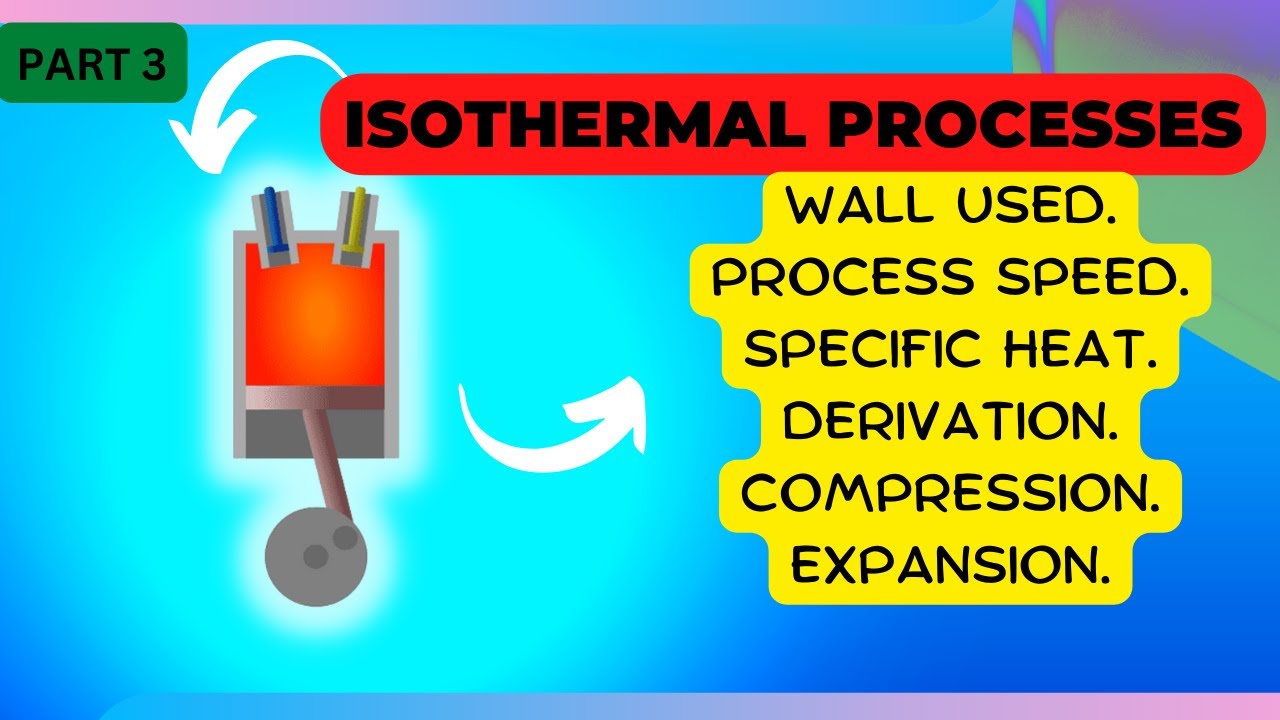 PART 3

ISOTHERMAL PROCESSES

WALL USED.
PROCESS SPEED.
SPECIFIC HEAT.
DERIVATION.
COMPRESSION.
EXPANSION.